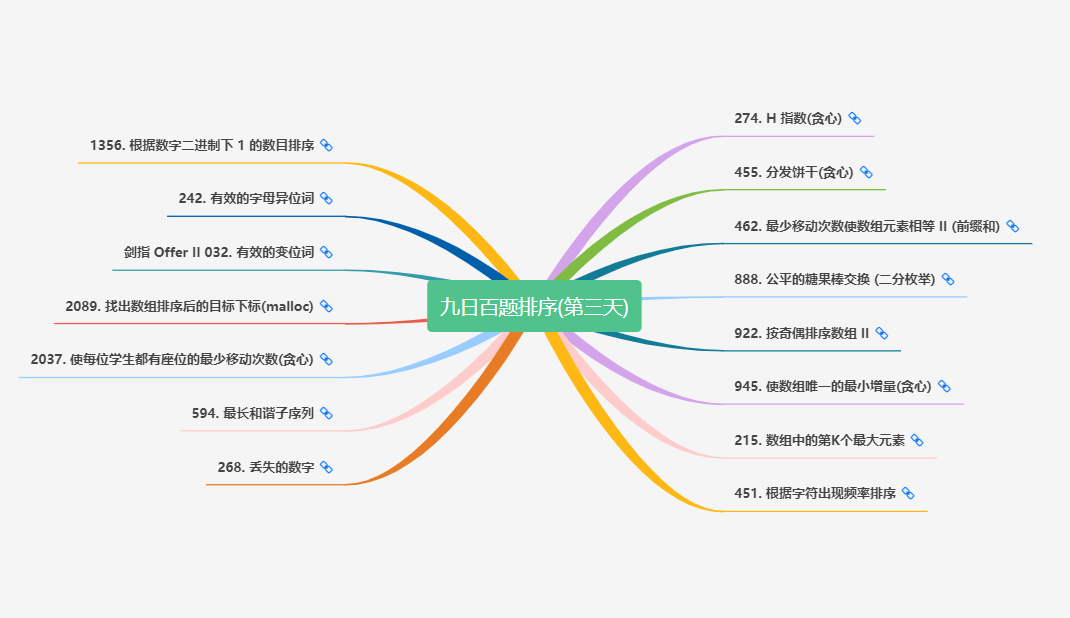 九日百题排序(第三天)

1356. 根据数字二进制下 1 的数目排序

242. 有效的字母异位词

剑指 Offer II 032. 有效的变位词

2089. 找出数组排序后的目标下标(malloc)

2037. 使每位学生都有座位的最少移动次数(贪心)

594. 最长和谐子序列

268. 丢失的数字

274. H 指数(贪心)

455. 分发饼干(贪心)

462. 最少移动次数使数组元素相等 II (前缀和)

888. 公平的糖果棒交换 (二分枚举)

922. 按奇偶排序数组 II

945. 使数组唯一的最小增量(贪心)

215. 数组中的第K个最大元素

451. 根据字符出现频率排序